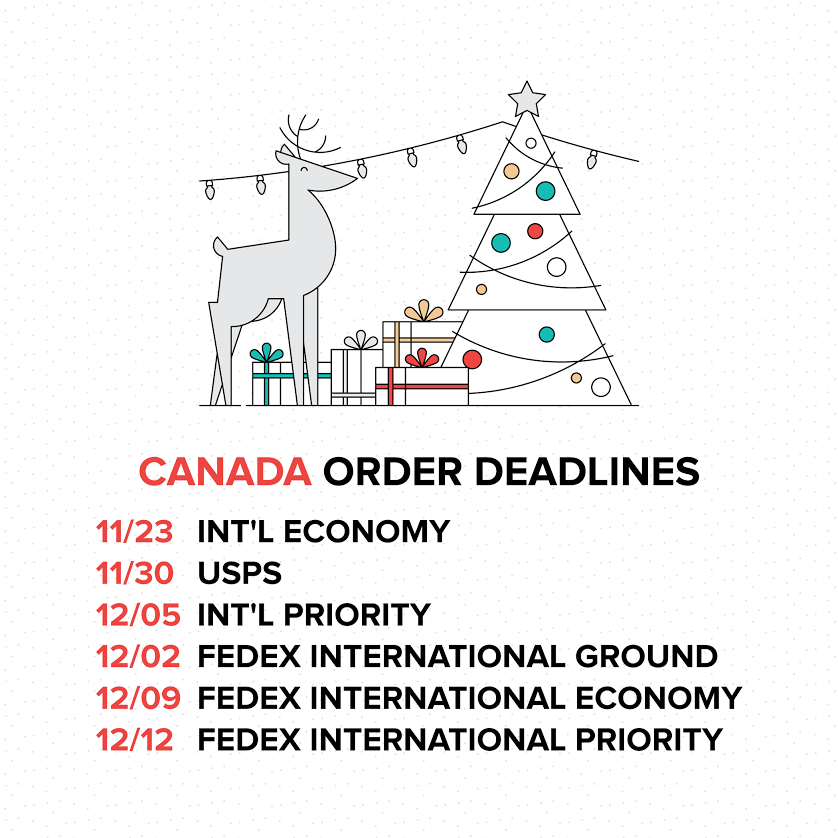 CANADA ORDER DEADLINES

11/23 INT'L ECONOMY
11/30 USPS
12/05 INT'L PRIORITY
12/02 FEDEX INTERNATIONAL GROUND
12/09 FEDEX INTERNATIONAL ECONOMY
12/12 FEDEX INTERNATIONAL PRIORITY